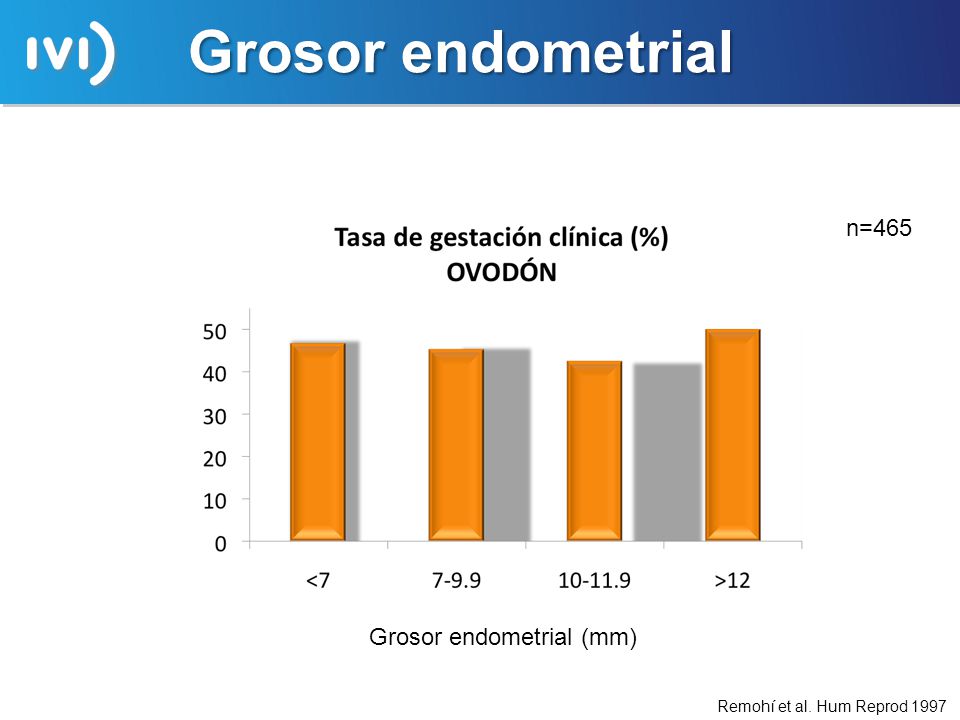 IVI

Grosor endometrial

Tasa de gestación clínica (%)
OVODÓN

n=465

50
40
30
20
10
0

<7
7-9.9
10-11.9
>12

Grosor endometrial (mm)

Remohí et al. Hum Reprod 1997